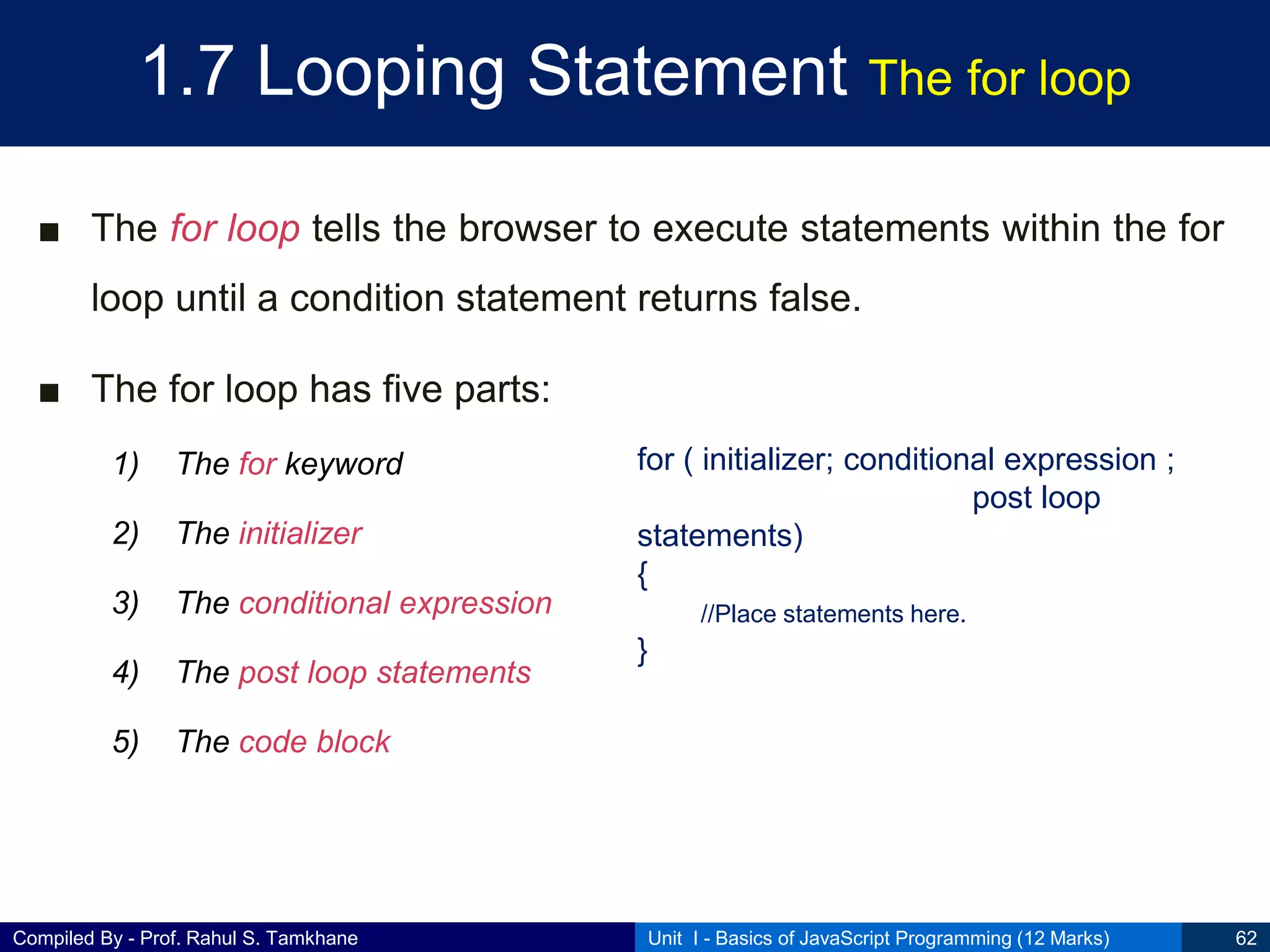 1.7 Looping Statement The for loop

■ The for loop tells the browser to execute statements within the for loop until a condition statement returns false.

■ The for loop has five parts:

1) The for keyword

2) The initializer

3) The conditional expression

4) The post loop statements

5) The code block

for ( initializer; conditional expression ; post loop statements)
{
//Place statements here.
}

Compiled By - Prof. Rahul S. Tamkhane

Unit I - Basics of JavaScript Programming (12 Marks)

62